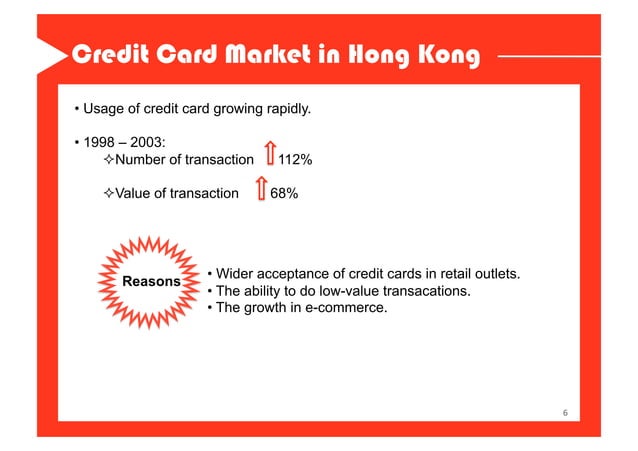 Credit Card Market in Hong Kong

• Usage of credit card growing rapidly.

• 1998 – 2003:
✧Number of transaction ⇧ 112%

✧Value of transaction ⇧ 68%

Reasons

• Wider acceptance of credit cards in retail outlets.
• The ability to do low-value transacations.
• The growth in e-commerce.

6